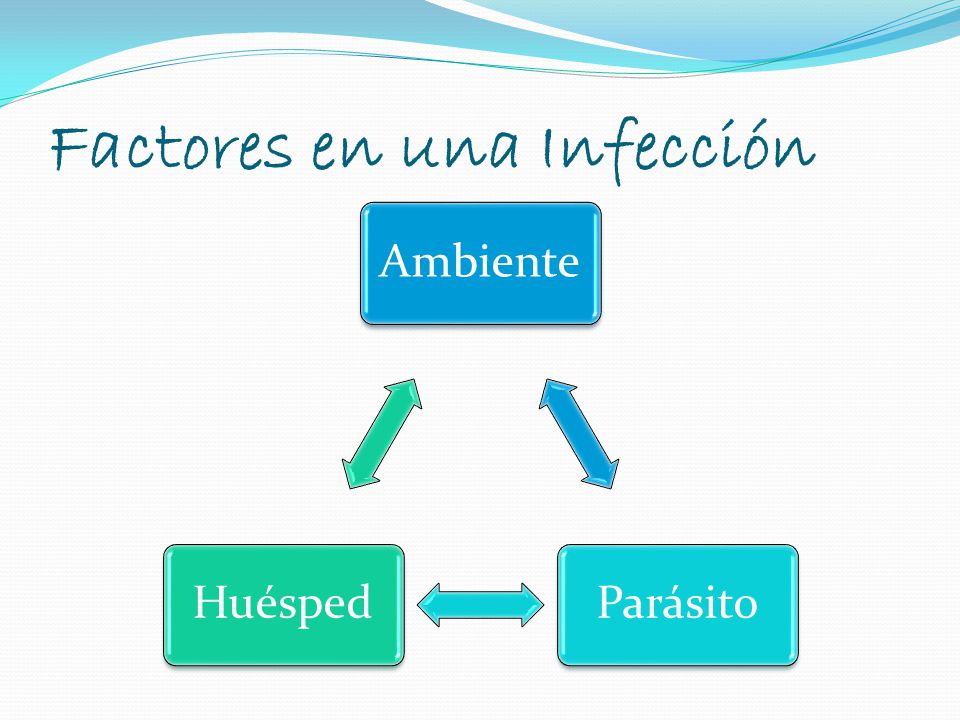 Factores en una Infección

Ambiente

Huésped

Parásito